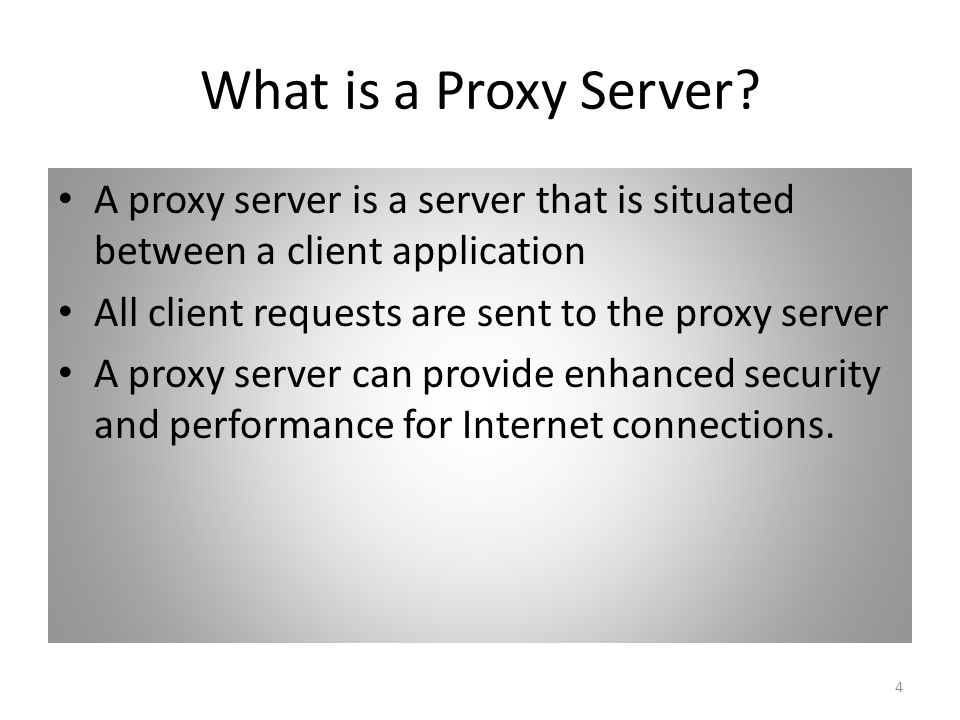 What is a Proxy Server?

• A proxy server is a server that is situated between a client application

• All client requests are sent to the proxy server

• A proxy server can provide enhanced security and performance for Internet connections.

4